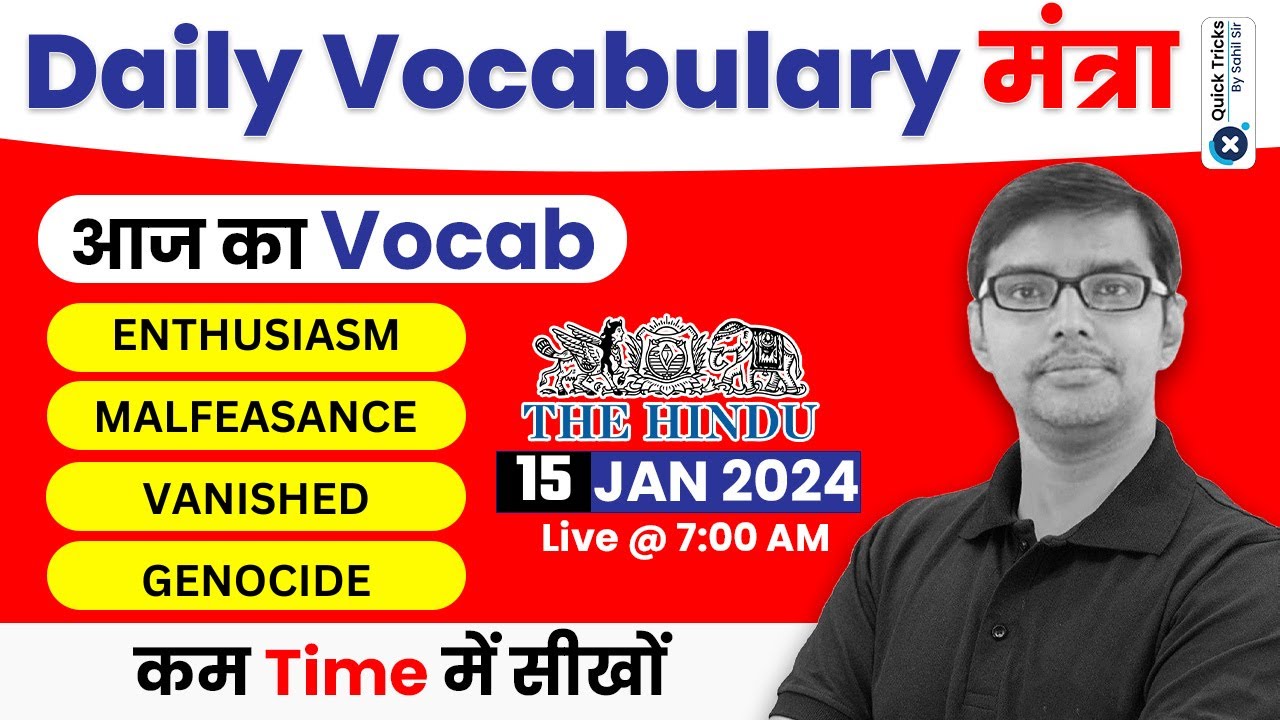 Daily Vocabulary मंत्रा

Quick Tricks By Sahil Sir

आज का Vocab

ENTHUSIASM

MALFEASANCE

VANISHED

GENOCIDE

THE HINDU

15 JAN 2024

Live @ 7:00 AM

कम Time में सीखों